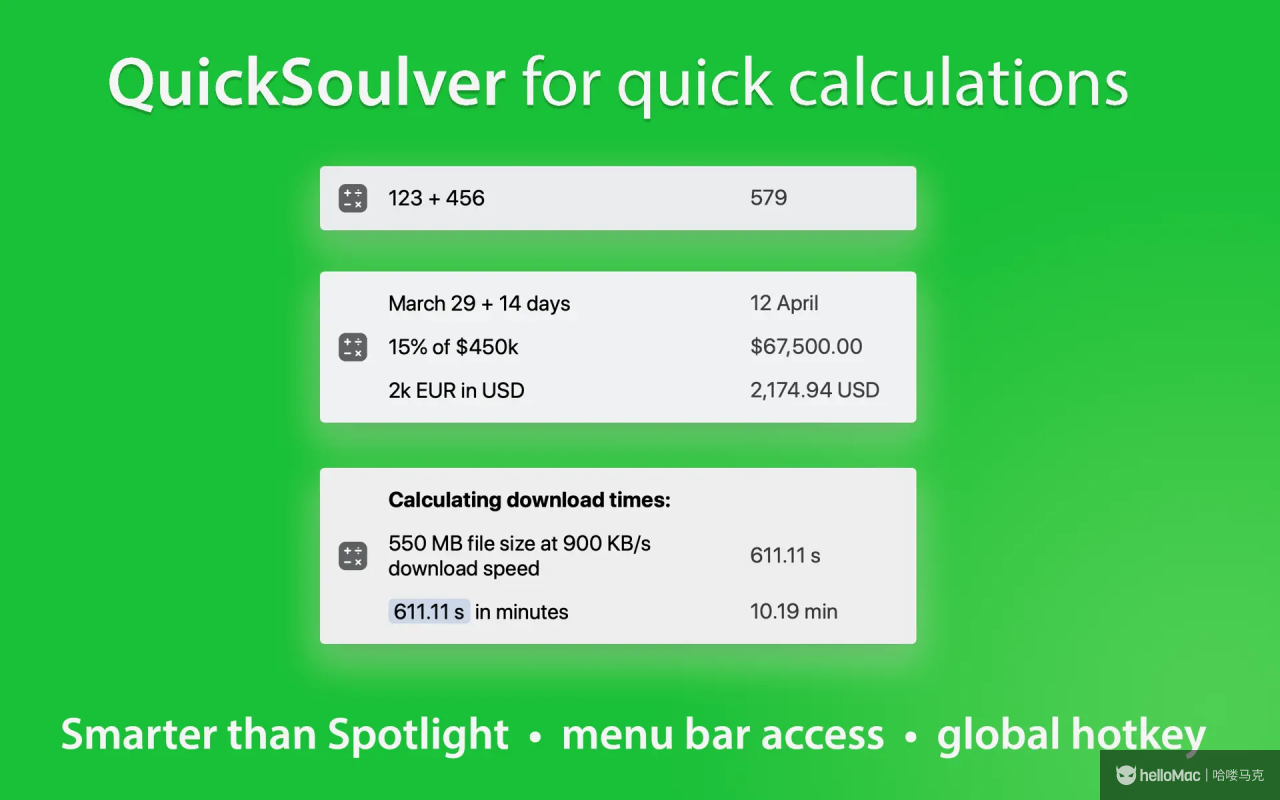 QuickSoulver for quick calculations

123 + 456 579

March 29 + 14 days 12 April
15% of $450k $67,500.00
2k EUR in USD 2,174.94 USD

Calculating download times:
550 MB file size at 900 KB/s download speed 611.11 s
611.11 s in minutes 10.19 min

Smarter than Spotlight • menu bar access • global hotkey

helloMac | 哈喽马克